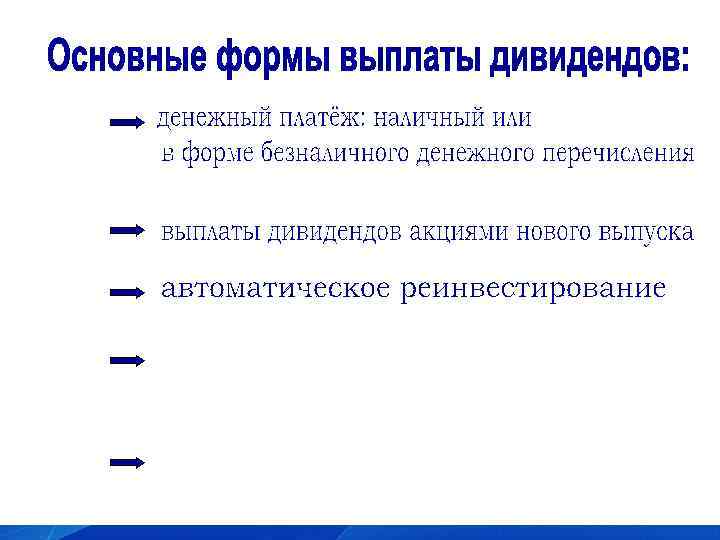 Основные формы выплаты дивидендов:

денежный платёж: наличный или в форме безналичного денежного перечисления

выплаты дивидендов акциями нового выпуска

автоматическое реинвестирование